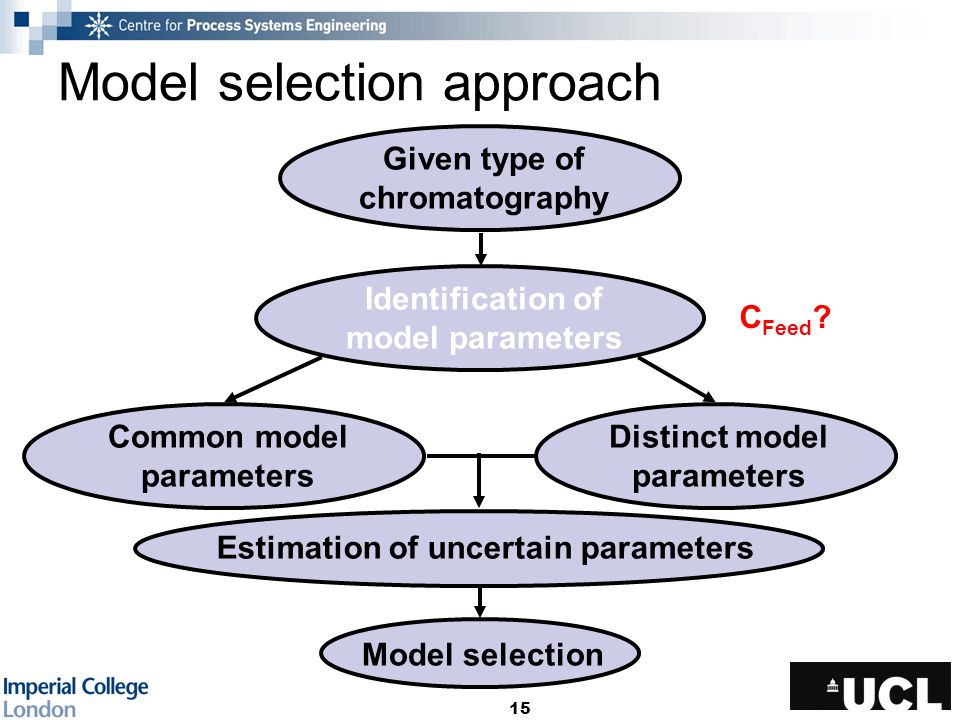 Centre for Process Systems Engineering

Model selection approach

Given type of chromatography

Identification of model parameters

$C_{Feed}$?

Common model parameters

Distinct model parameters

Estimation of uncertain parameters

Model selection

Imperial College London

15

UCL